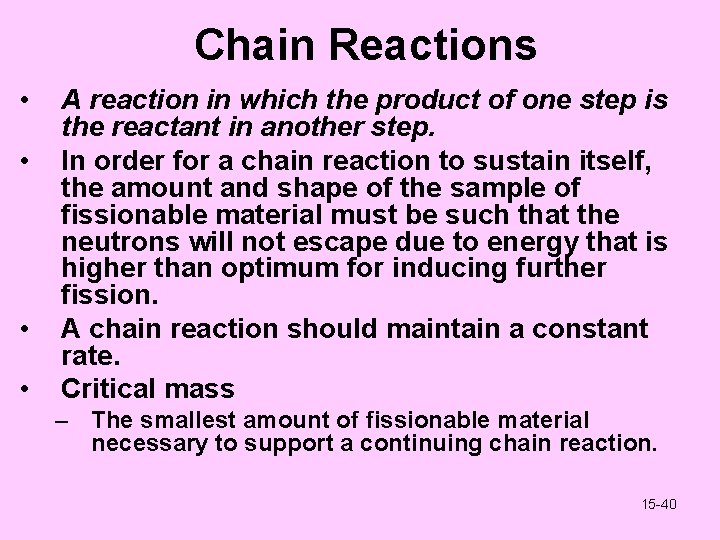 Chain Reactions

• A reaction in which the product of one step is the reactant in another step.

• In order for a chain reaction to sustain itself, the amount and shape of the sample of fissionable material must be such that the neutrons will not escape due to energy that is higher than optimum for inducing further fission.

• A chain reaction should maintain a constant rate.

• Critical mass
– The smallest amount of fissionable material necessary to support a continuing chain reaction.

15-40